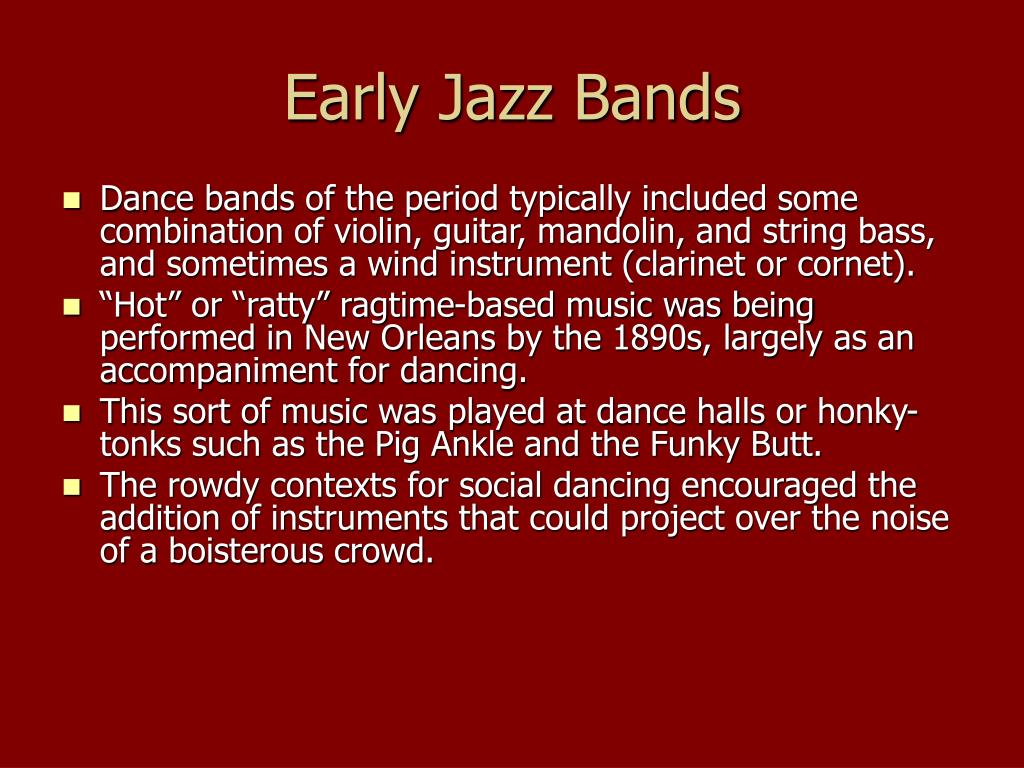 Early Jazz Bands

- Dance bands of the period typically included some combination of violin, guitar, mandolin, and string bass, and sometimes a wind instrument (clarinet or cornet).
- “Hot” or “ratty” ragtime-based music was being performed in New Orleans by the 1890s, largely as an accompaniment for dancing.
- This sort of music was played at dance halls or honky-tonks such as the Pig Ankle and the Funky Butt.
- The rowdy contexts for social dancing encouraged the addition of instruments that could project over the noise of a boisterous crowd.